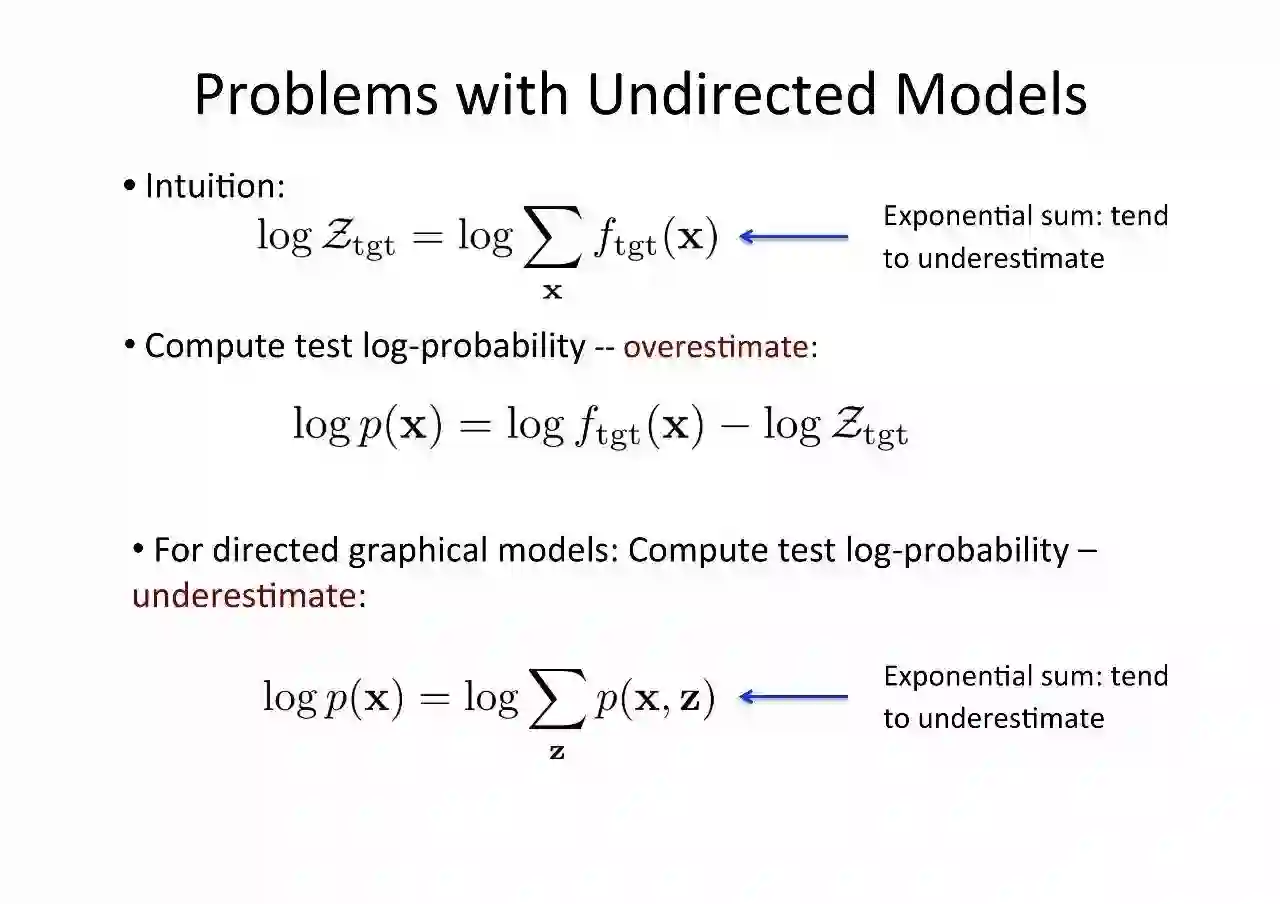 Problems with Undirected Models

• Intuition:

$\log \mathcal{Z}_{\mathrm{tgt}} = \log \sum_{\mathbf{x}} f_{\mathrm{tgt}}(\mathbf{x})$

Exponential sum: tend to underestimate

• Compute test log-probability -- overestimate:

$\log p(\mathbf{x}) = \log f_{\mathrm{tgt}}(\mathbf{x}) - \log \mathcal{Z}_{\mathrm{tgt}}$

• For directed graphical models: Compute test log-probability – underestimate:

$\log p(\mathbf{x}) = \log \sum_{\mathbf{z}} p(\mathbf{x}, \mathbf{z})$

Exponential sum: tend to underestimate